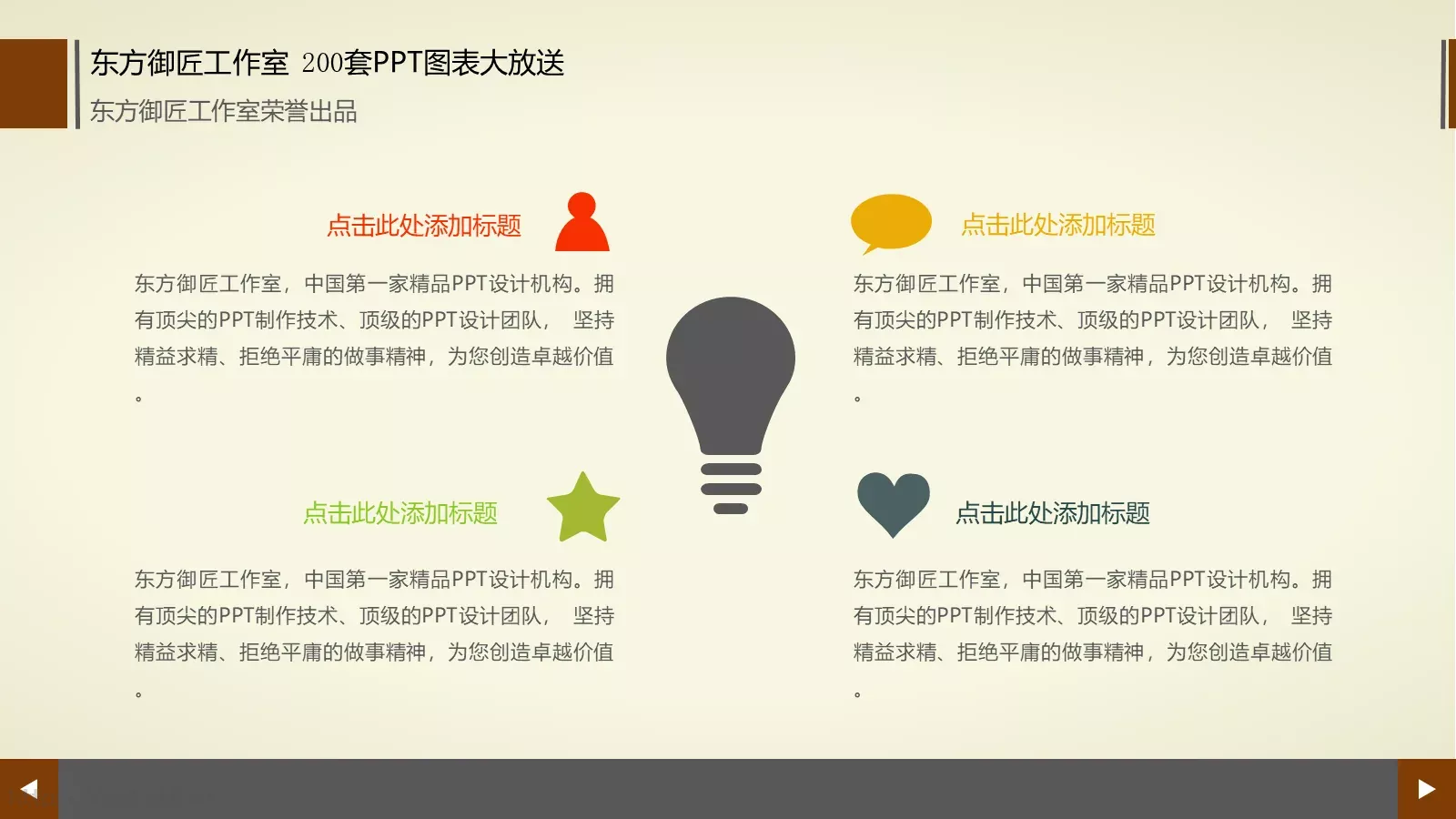 东方御匠工作室 200套PPT图表大放送
东方御匠工作室荣誉出品

点击此处添加标题

东方御匠工作室，中国第一家精品PPT设计机构。拥有顶尖的PPT制作技术、顶级的PPT设计团队， 坚持精益求精、拒绝平庸的做事精神，为您创造卓越价值。

点击此处添加标题

东方御匠工作室，中国第一家精品PPT设计机构。拥有顶尖的PPT制作技术、顶级的PPT设计团队， 坚持精益求精、拒绝平庸的做事精神，为您创造卓越价值。

点击此处添加标题

东方御匠工作室，中国第一家精品PPT设计机构。拥有顶尖的PPT制作技术、顶级的PPT设计团队， 坚持精益求精、拒绝平庸的做事精神，为您创造卓越价值。

点击此处添加标题

东方御匠工作室，中国第一家精品PPT设计机构。拥有顶尖的PPT制作技术、顶级的PPT设计团队， 坚持精益求精、拒绝平庸的做事精神，为您创造卓越价值。